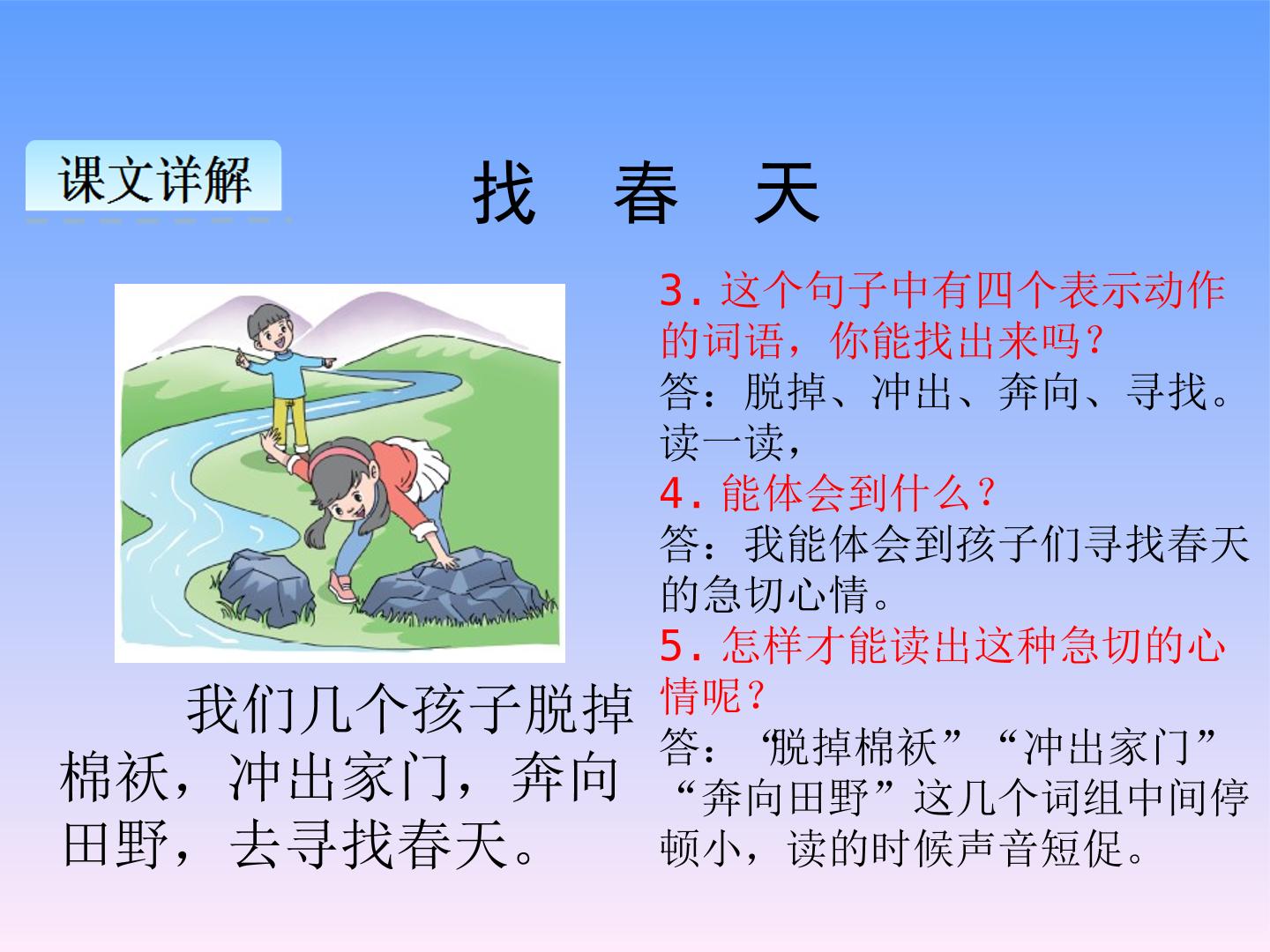 课文详解

找 春 天

我们几个孩子脱掉棉袄，冲出家门，奔向田野，去寻找春天。

3. 这个句子中有四个表示动作的词语，你能找出来吗？
答：脱掉、冲出、奔向、寻找。
读一读，
4. 能体会到什么？
答：我能体会到孩子们寻找春天的急切心情。
5. 怎样才能读出这种急切的心情呢？
答：“脱掉棉袄”“冲出家门”“奔向田野”这几个词组中间停顿小，读的时候声音短促。